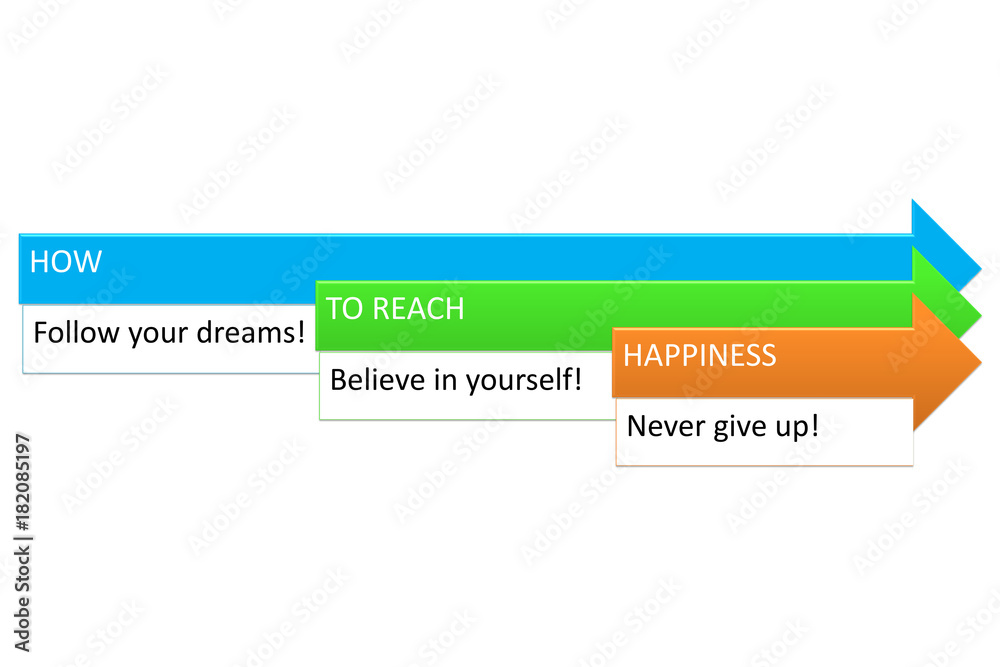 HOW

Follow your dreams!

TO REACH

Believe in yourself!

HAPPINESS

Never give up!

Adobe Stock | #182085197